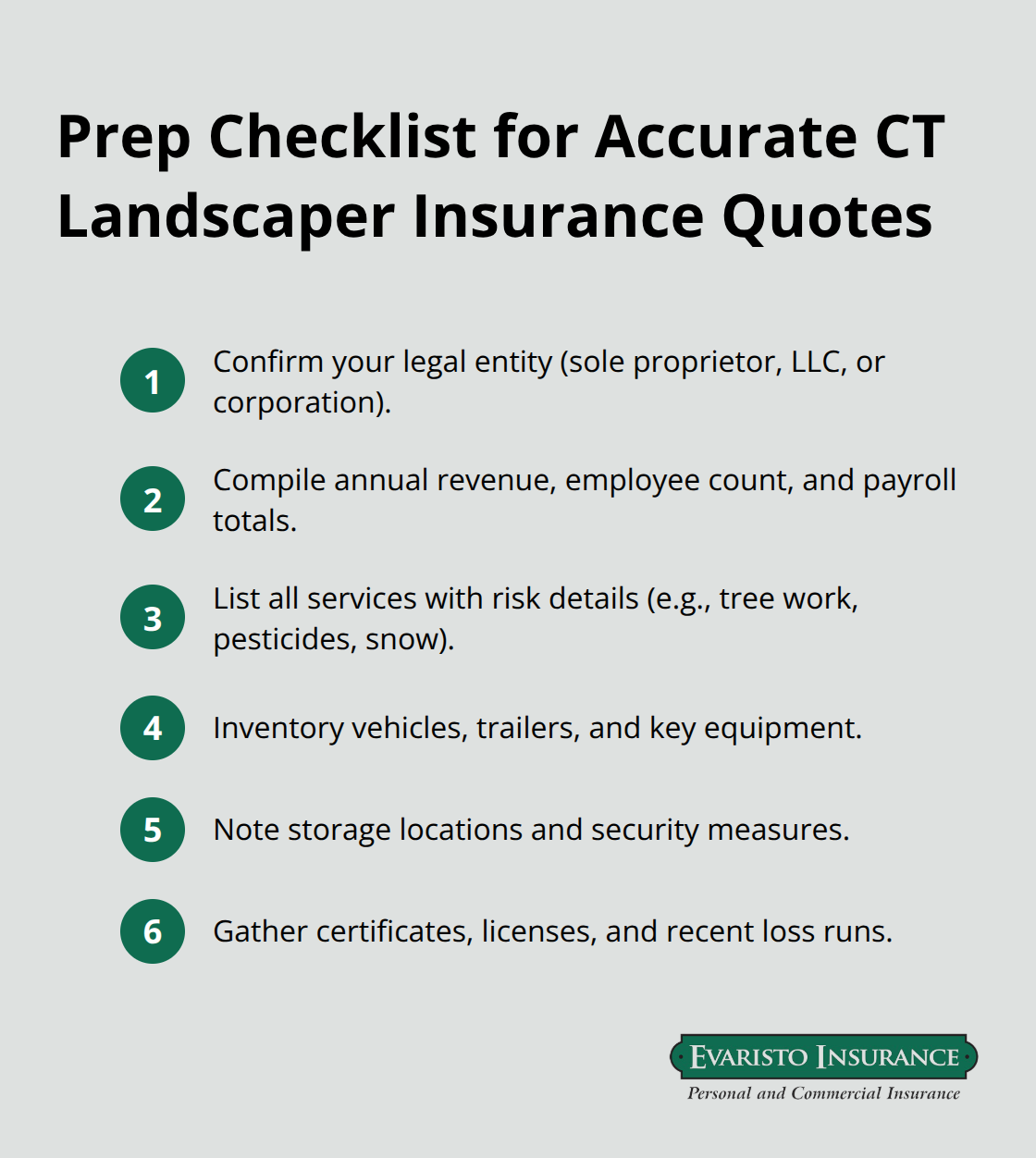 Prep Checklist for Accurate CT Landscaper Insurance Quotes

1 Confirm your legal entity (sole proprietor, LLC, or corporation).

2 Compile annual revenue, employee count, and payroll totals.

3 List all services with risk details (e.g., tree work, pesticides, snow).

4 Inventory vehicles, trailers, and key equipment.

5 Note storage locations and security measures.

6 Gather certificates, licenses, and recent loss runs.

EVARISTO INSURANCE
Personal and Commercial Insurance